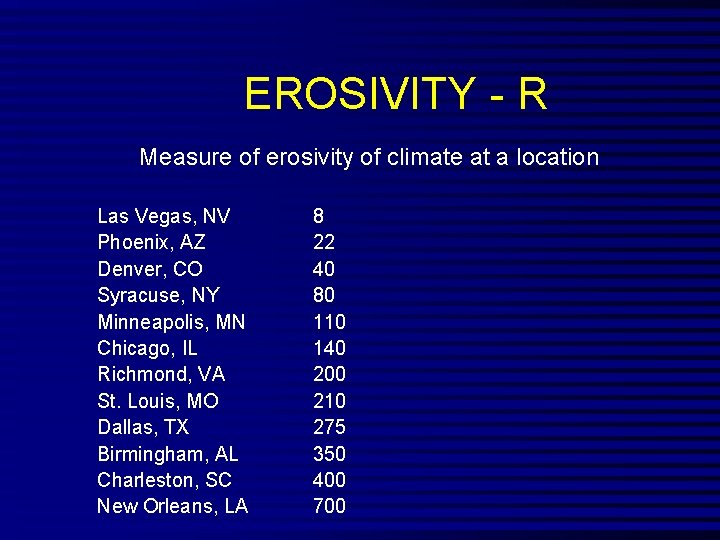 EROSIVITY - R

Measure of erosivity of climate at a location

| | |
|---|---|
| Las Vegas, NV | 8 |
| Phoenix, AZ | 22 |
| Denver, CO | 40 |
| Syracuse, NY | 80 |
| Minneapolis, MN | 110 |
| Chicago, IL | 140 |
| Richmond, VA | 200 |
| St. Louis, MO | 210 |
| Dallas, TX | 275 |
| Birmingham, AL | 350 |
| Charleston, SC | 400 |
| New Orleans, LA | 700 |